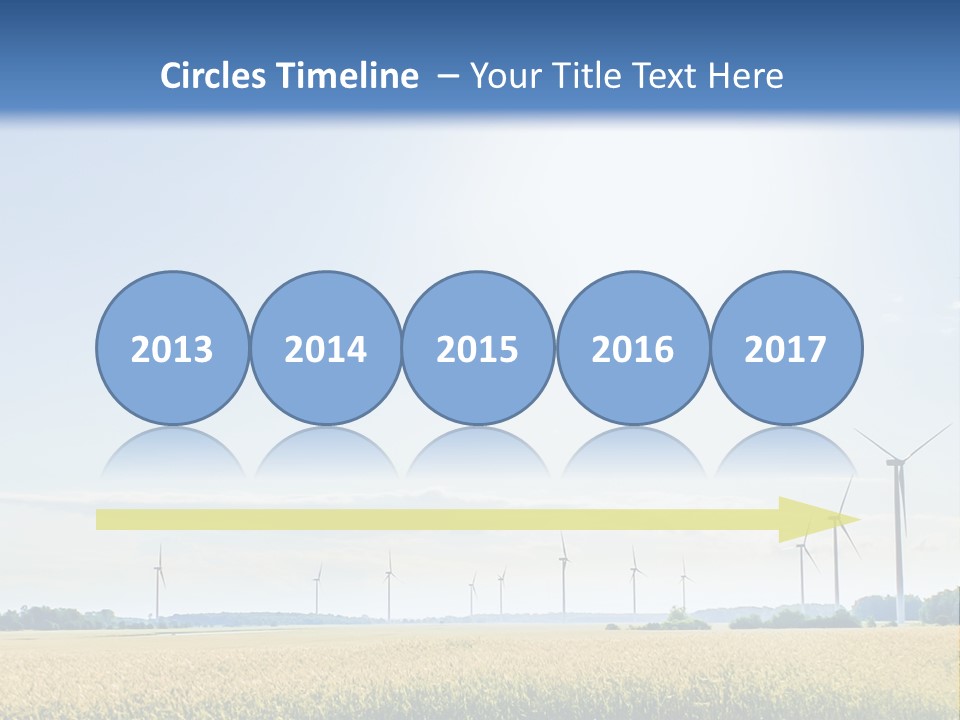 Circles Timeline – Your Title Text Here

2013

2014

2015

2016

2017